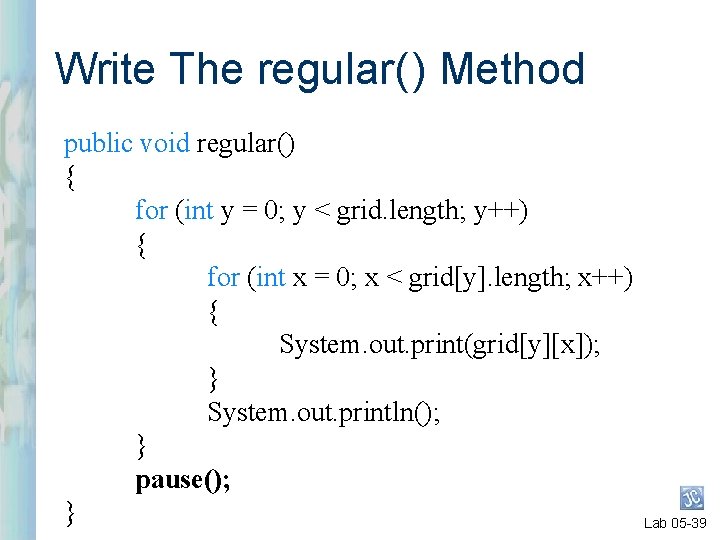 Write The regular() Method

public void regular()
{
for (int y = 0; y < grid.length; y++)
{
for (int x = 0; x < grid[y].length; x++)
{
System.out.print(grid[y][x]);
}
System.out.println();
}
pause();
}

JC

Lab 05-39